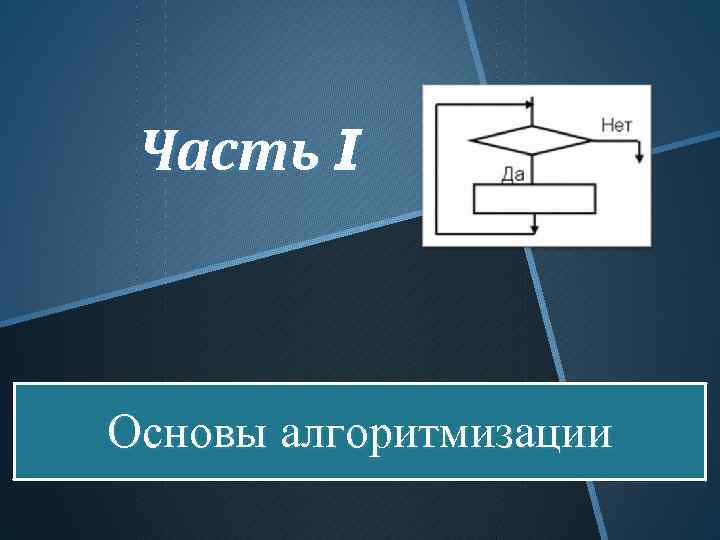 Часть I

Нет

Да

Основы алгоритмизации